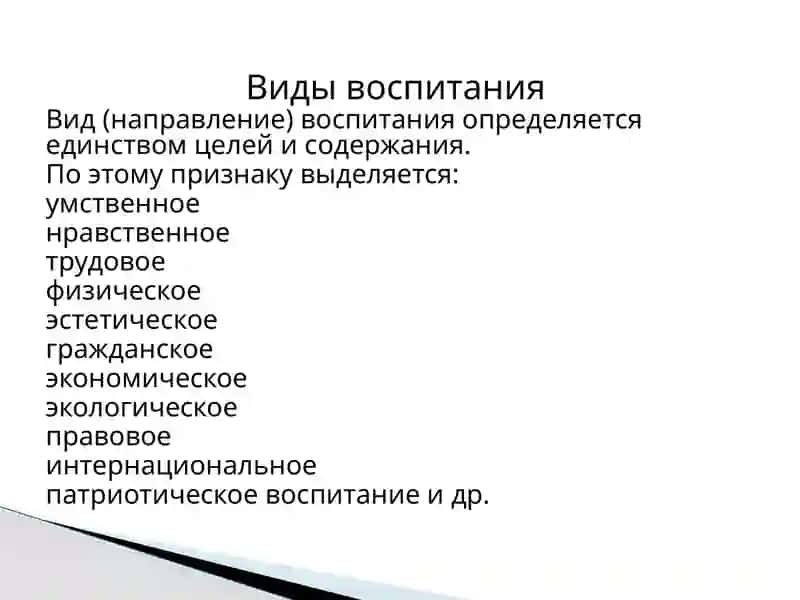 Виды воспитания

Вид (направление) воспитания определяется единством целей и содержания.
По этому признаку выделяется:
умственное
нравственное
трудовое
физическое
эстетическое
гражданское
экономическое
экологическое
правовое
интернациональное
патриотическое воспитание и др.